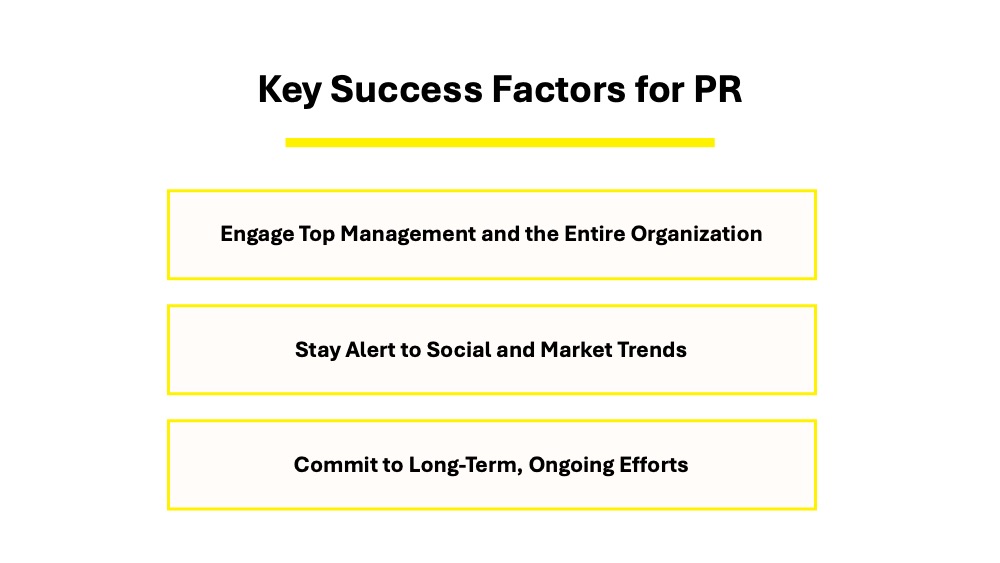 Key Success Factors for PR

Engage Top Management and the Entire Organization

Stay Alert to Social and Market Trends

Commit to Long-Term, Ongoing Efforts